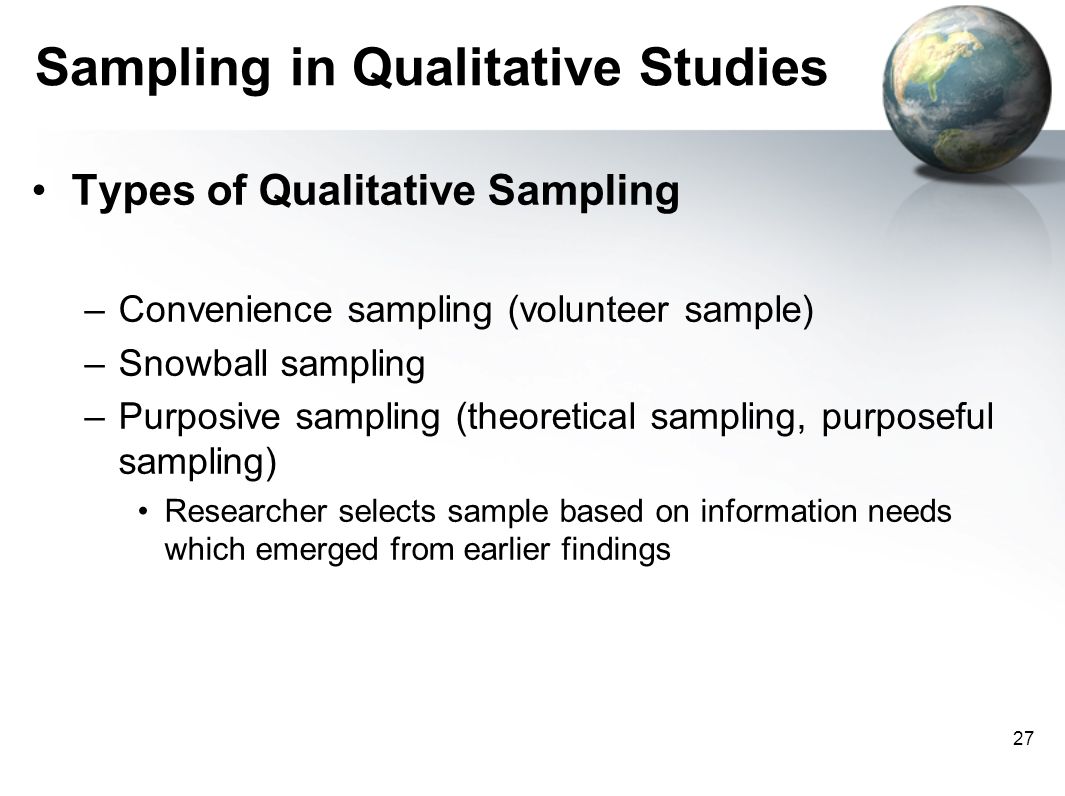 Sampling in Qualitative Studies

• Types of Qualitative Sampling

– Convenience sampling (volunteer sample)
– Snowball sampling
– Purposive sampling (theoretical sampling, purposeful sampling)
  • Researcher selects sample based on information needs which emerged from earlier findings

27